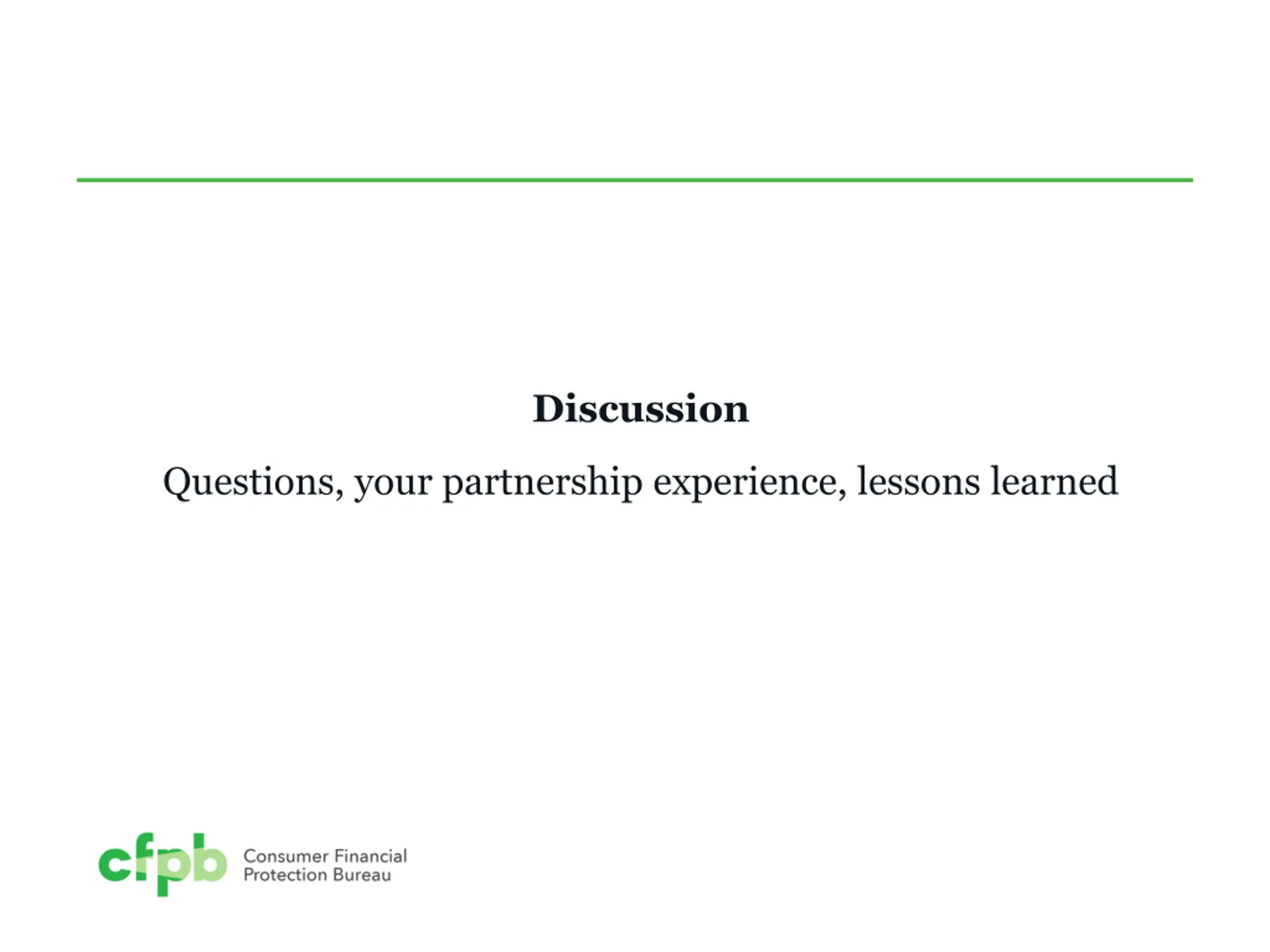 Discussion

Questions, your partnership experience, lessons learned

cfpb Consumer Financial Protection Bureau